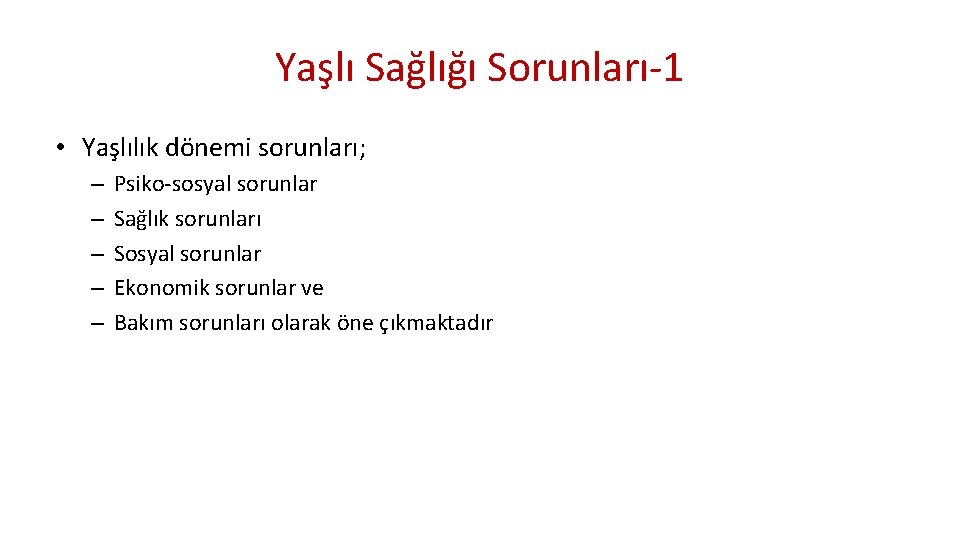 Yaşlı Sağlığı Sorunları-1

• Yaşlılık dönemi sorunları;
– Psiko-sosyal sorunlar
– Sağlık sorunları
– Sosyal sorunlar
– Ekonomik sorunlar ve
– Bakım sorunları olarak öne çıkmaktadır